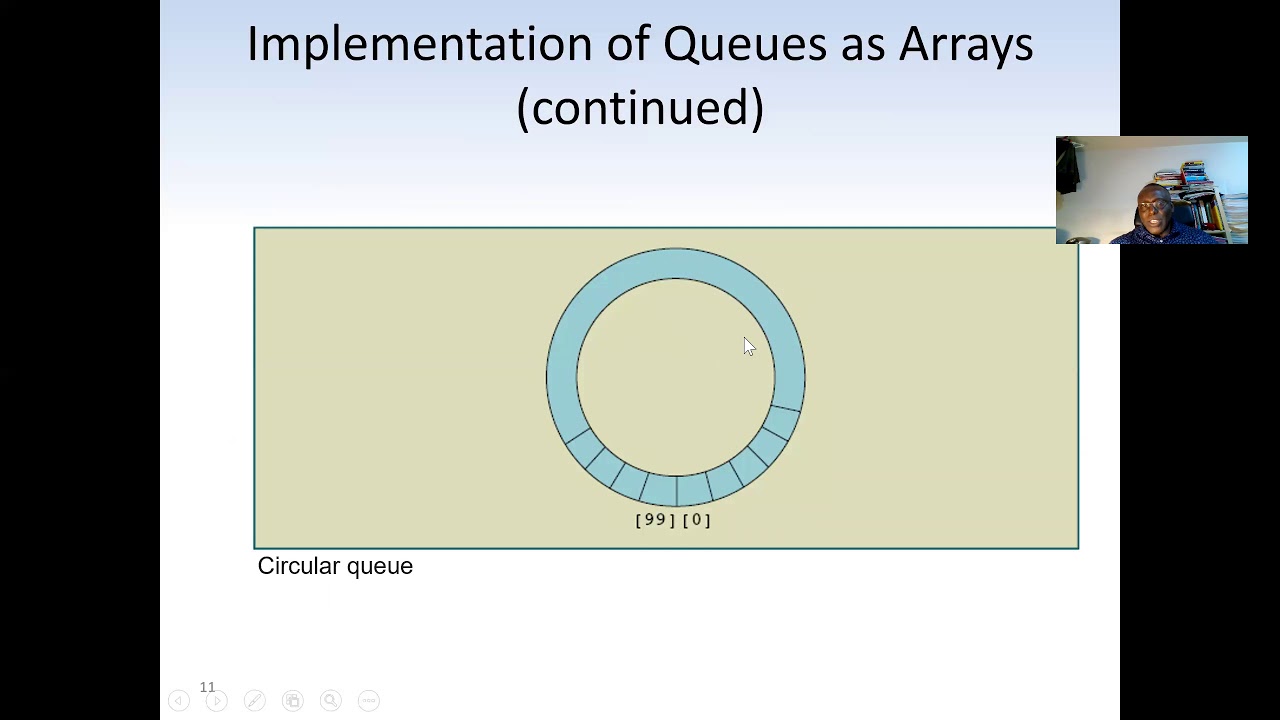 Implementation of Queues as Arrays (continued)

[99] [0]

Circular queue

11